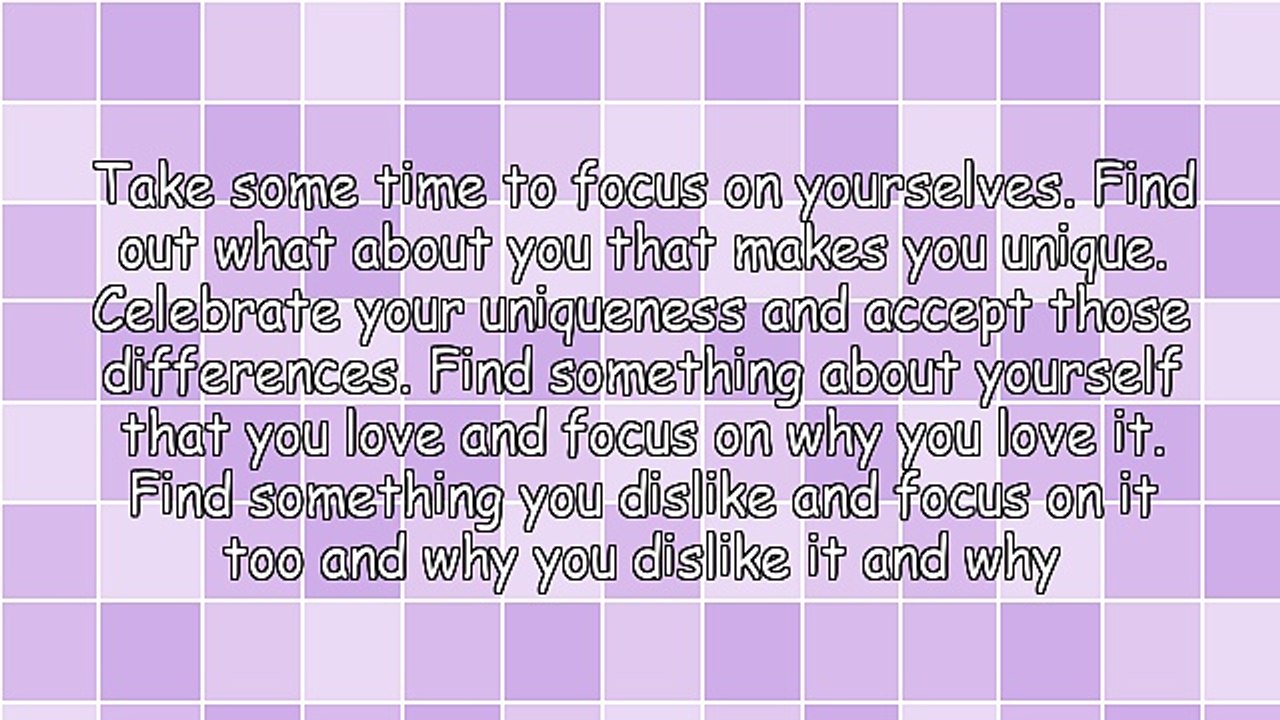 Take some time to focus on yourselves. Find out what about you that makes you unique. Celebrate your uniqueness and accept those differences. Find something about yourself that you love and focus on why you love it. Find something you dislike and focus on it too and why you dislike it and why